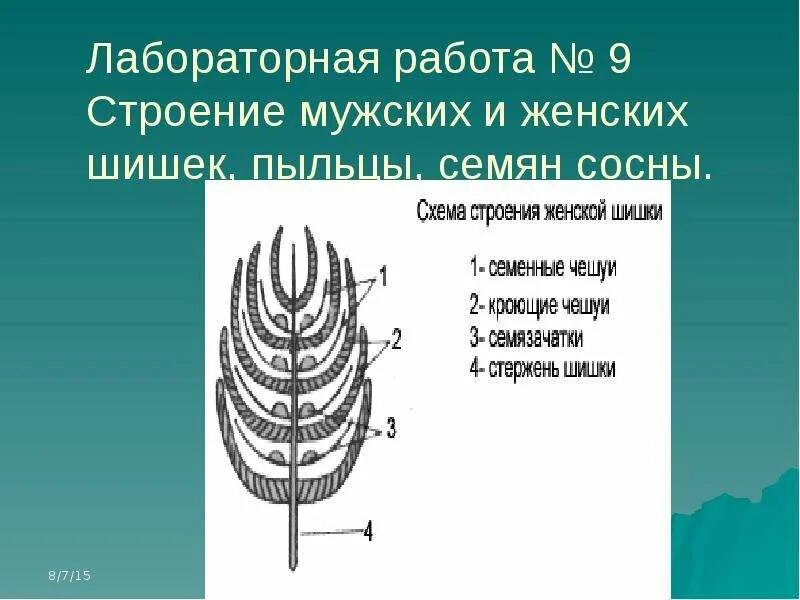 Лабораторная работа № 9
Строение мужских и женских шишек, пыльцы, семян сосны.

Схема строения женской шишки

1- семенные чешуи
2- кроющие чешуи
3- семязачатки
4- стержень шишки

1
2
3
4

8/7/15